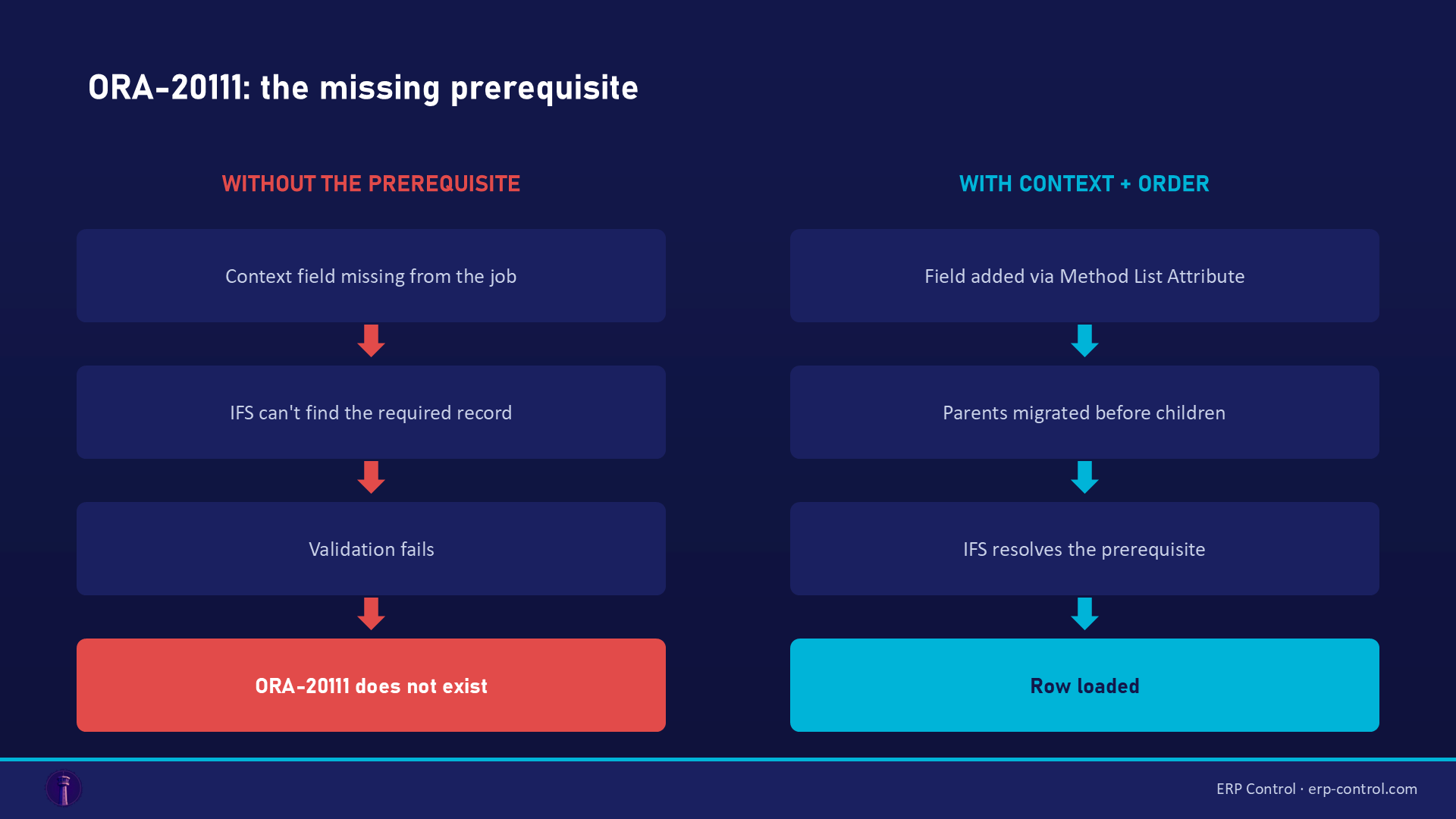 ORA-20111: the missing prerequisite

WITHOUT THE PREREQUISITE

Context field missing from the job

IFS can't find the required record

Validation fails

ORA-20111 does not exist

WITH CONTEXT + ORDER

Field added via Method List Attribute

Parents migrated before children

IFS resolves the prerequisite

Row loaded

ERP Control · erp-control.com